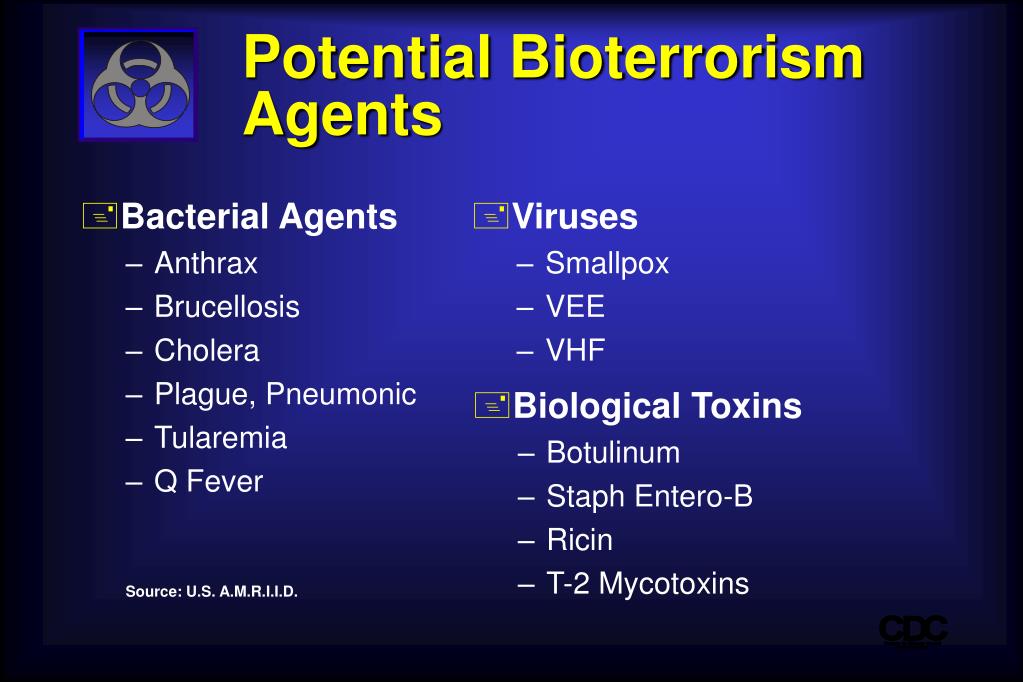 Potential Bioterrorism Agents

Bacterial Agents
– Anthrax
– Brucellosis
– Cholera
– Plague, Pneumonic
– Tularemia
– Q Fever

Source: U.S. A.M.R.I.I.D.

Viruses
– Smallpox
– VEE
– VHF

Biological Toxins
– Botulinum
– Staph Entero-B
– Ricin
– T-2 Mycotoxins

CDC